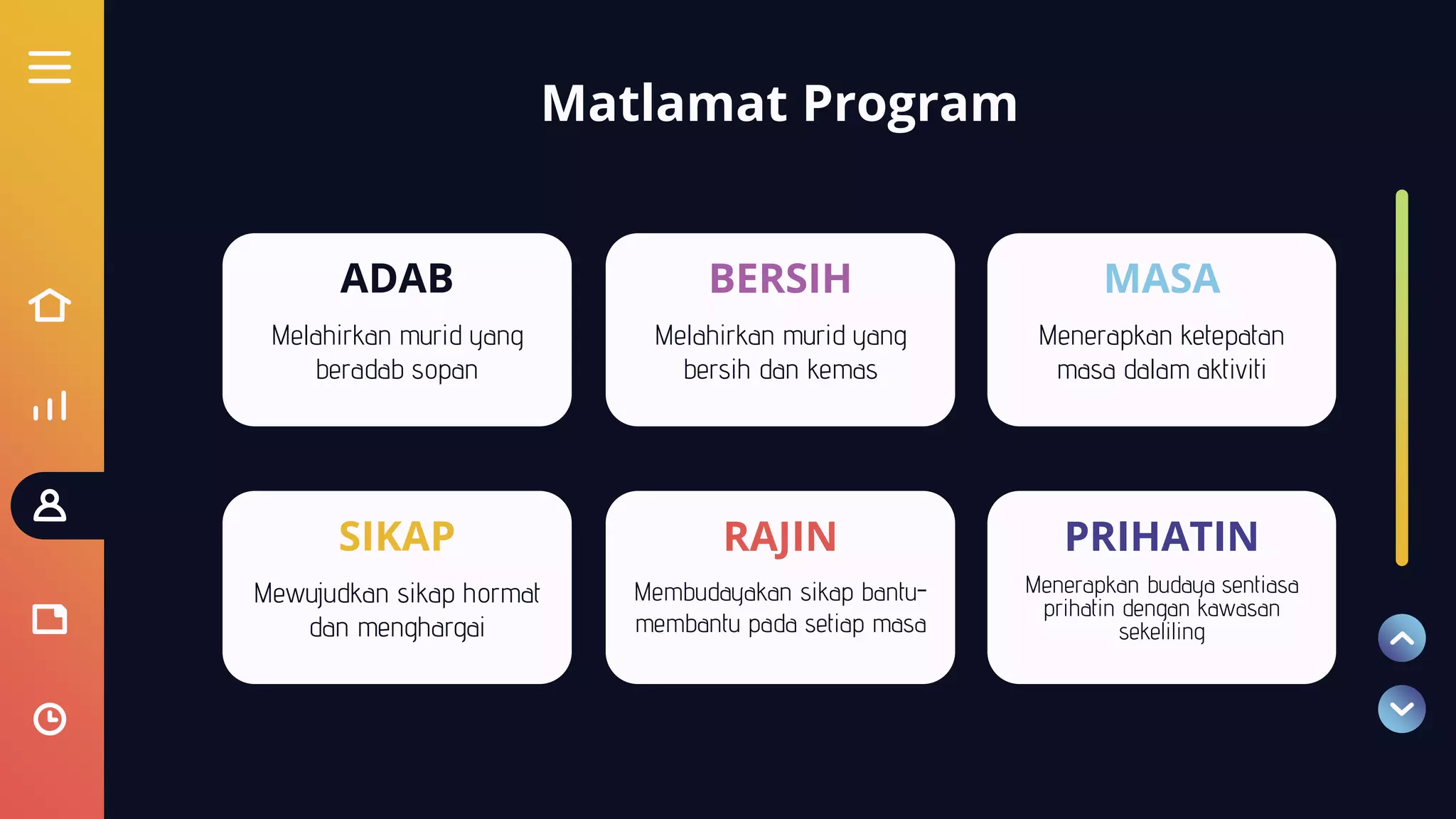 Matlamat Program

ADAB

Melahirkan murid yang beradab sopan

BERSIH

Melahirkan murid yang bersih dan kemas

MASA

Menerapkan ketepatan masa dalam aktiviti

SIKAP

Mewujudkan sikap hormat dan menghargai

RAJIN

Membudayakan sikap bantu-membantu pada setiap masa

PRIHATIN

Menerapkan budaya sentiasa prihatin dengan kawasan sekeliling